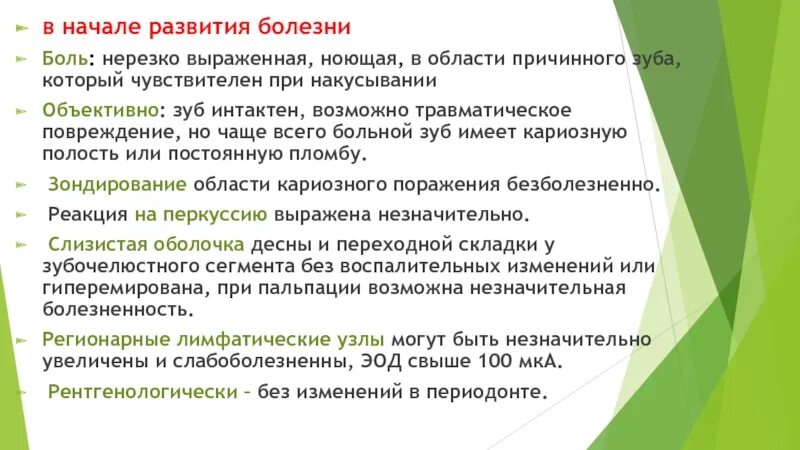 в начале развития болезни

Боль: нерезко выраженная, ноющая, в области причинного зуба, который чувствителен при накусывании

Объективно: зуб интактен, возможно травматическое повреждение, но чаще всего больной зуб имеет кариозную полость или постоянную пломбу.

Зондирование области кариозного поражения безболезненно.

Реакция на перкуссию выражена незначительно.

Слизистая оболочка десны и переходной складки у зубочелюстного сегмента без воспалительных изменений или гиперемирована, при пальпации возможна незначительная болезненность.

Регионарные лимфатические узлы могут быть незначительно увеличены и слабоболезненны, ЭОД свыше 100 мкА.

Рентгенологически – без изменений в периодонте.